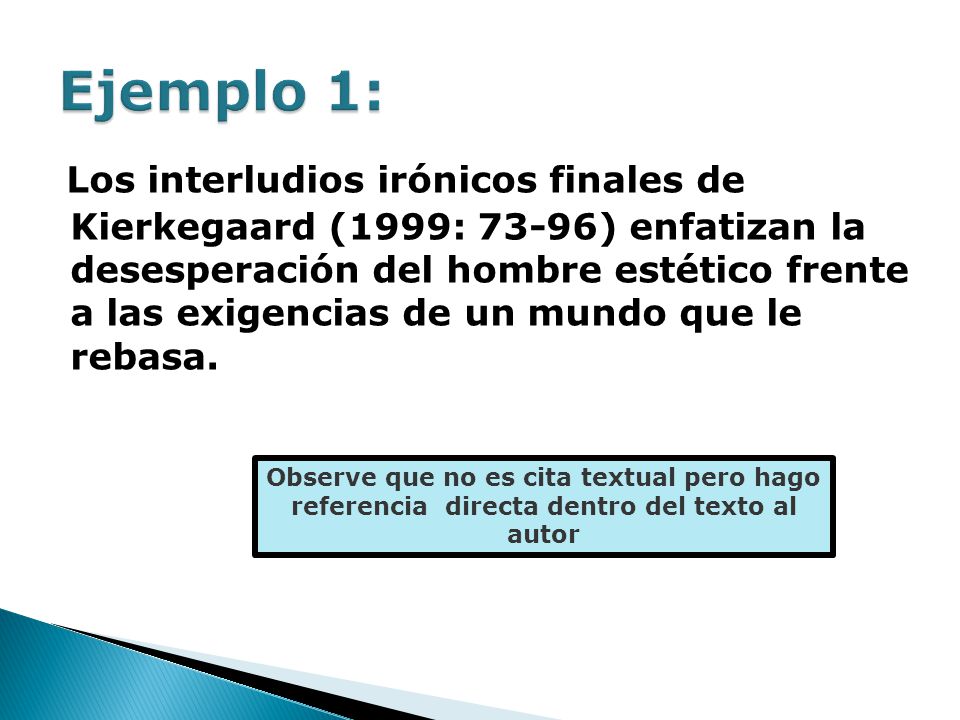 Ejemplo 1:

Los interludios irónicos finales de Kierkegaard (1999: 73-96) enfatizan la desesperación del hombre estético frente a las exigencias de un mundo que le rebasa.

Observe que no es cita textual pero hago referencia directa dentro del texto al autor